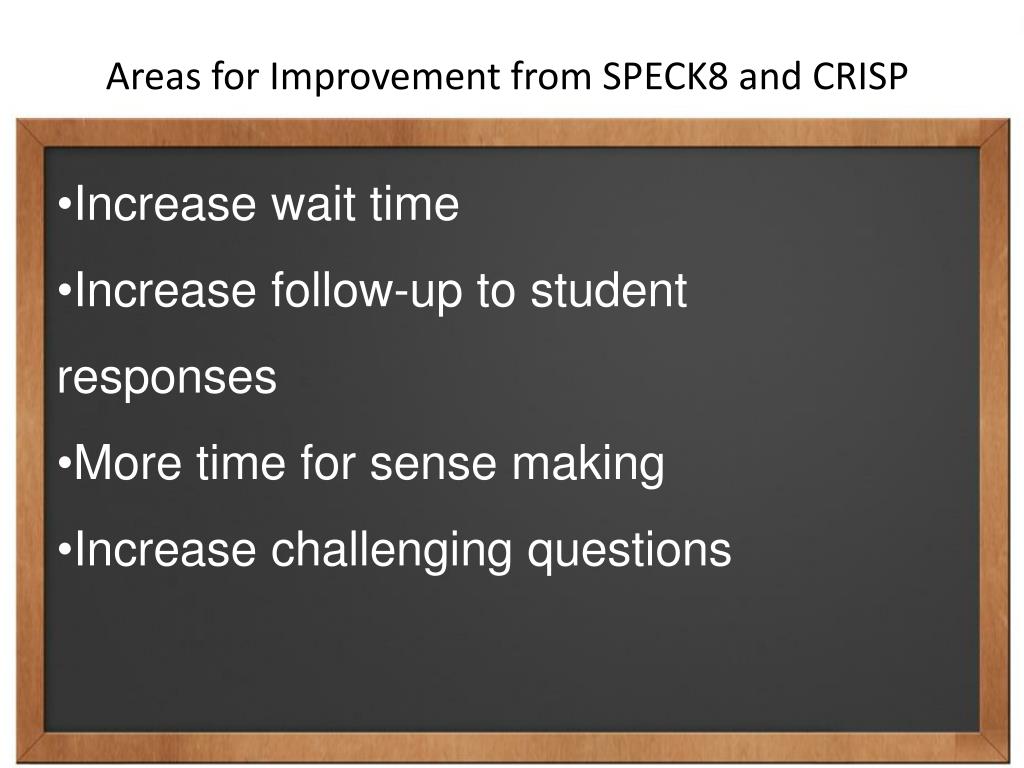 Areas for Improvement from SPECK8 and CRISP

•Increase wait time

•Increase follow-up to student responses

•More time for sense making

•Increase challenging questions